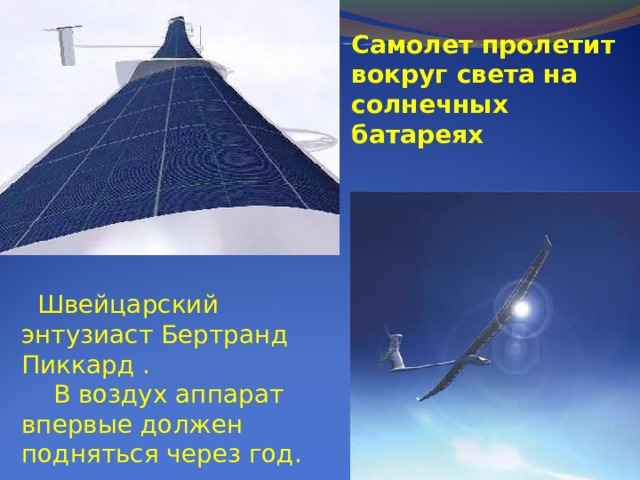 Самолет пролетит вокруг света на солнечных батареях

Швейцарский энтузиаст Бертранд Пиккард .

В воздух аппарат впервые должен подняться через год.